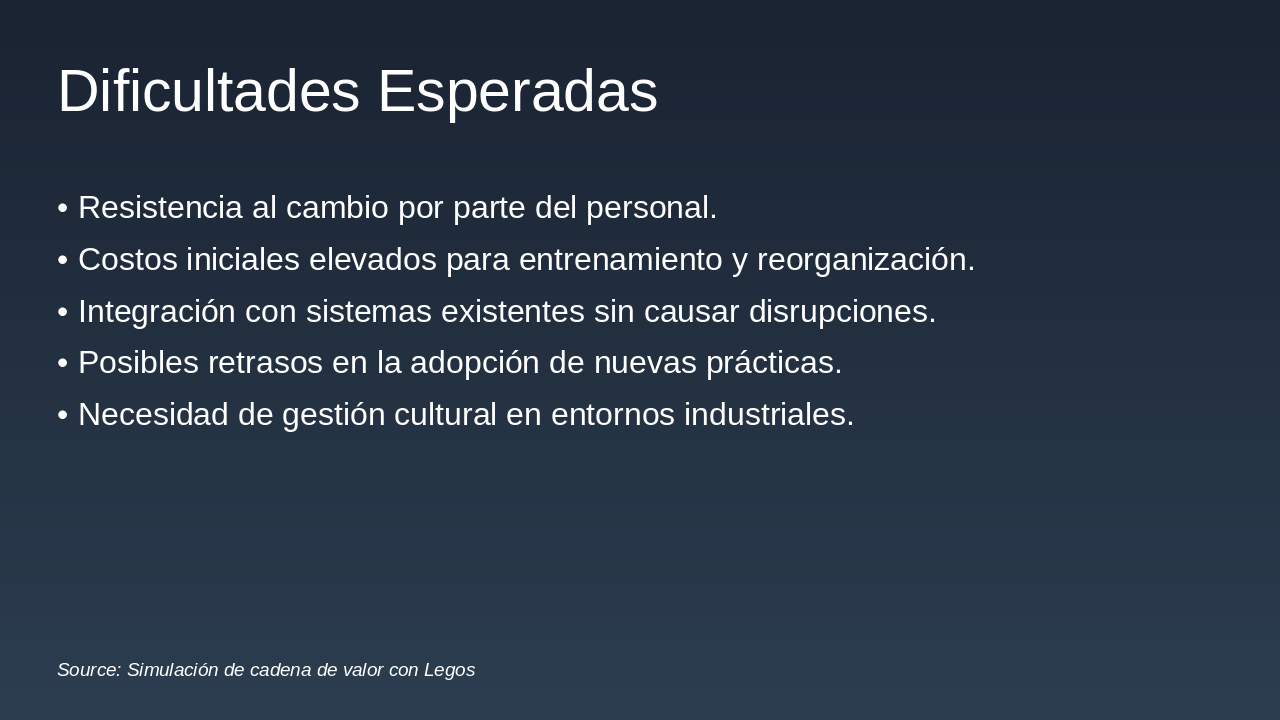 Dificultades Esperadas

• Resistencia al cambio por parte del personal.
• Costos iniciales elevados para entrenamiento y reorganización.
• Integración con sistemas existentes sin causar disrupciones.
• Posibles retrasos en la adopción de nuevas prácticas.
• Necesidad de gestión cultural en entornos industriales.

Source: Simulación de cadena de valor con Legos